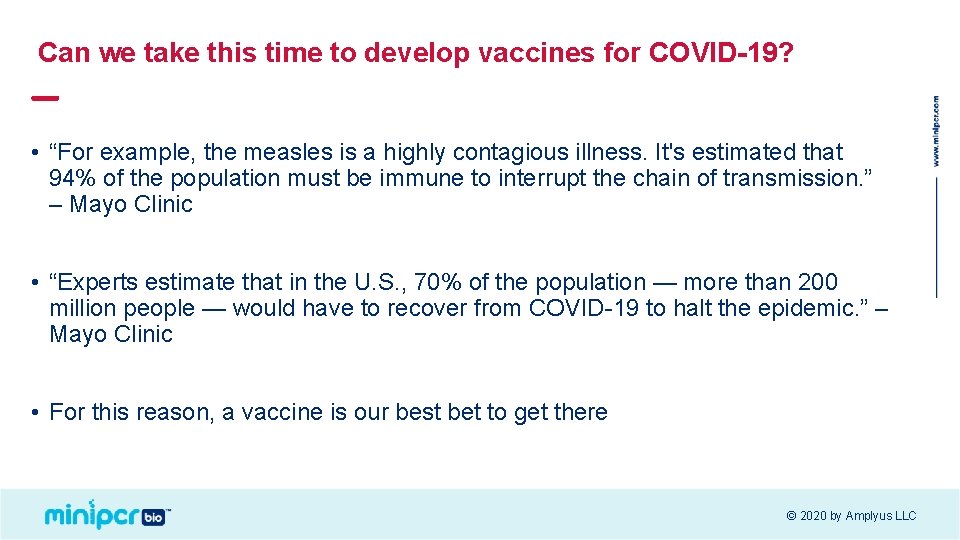 Can we take this time to develop vaccines for COVID-19?

www.minipcr.com

• “For example, the measles is a highly contagious illness. It's estimated that 94% of the population must be immune to interrupt the chain of transmission.” – Mayo Clinic

• “Experts estimate that in the U.S., 70% of the population — more than 200 million people — would have to recover from COVID-19 to halt the epidemic.” – Mayo Clinic

• For this reason, a vaccine is our best bet to get there

minipcr bio™

© 2020 by Amplyus LLC